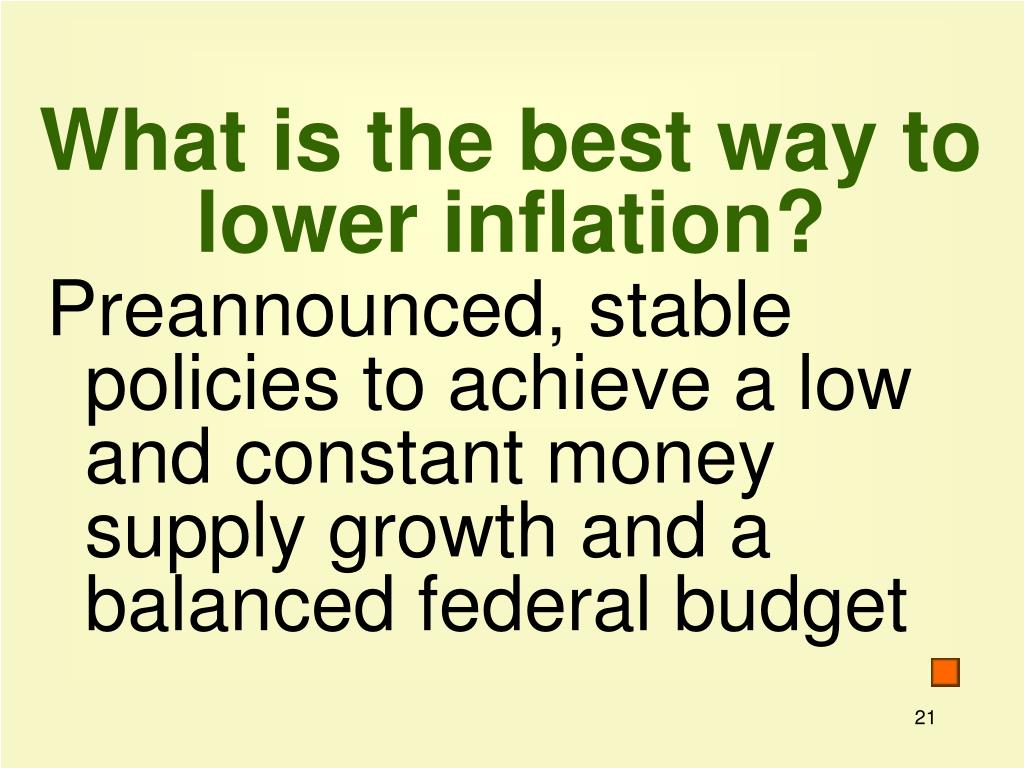 What is the best way to lower inflation?

Preannounced, stable policies to achieve a low and constant money supply growth and a balanced federal budget

21